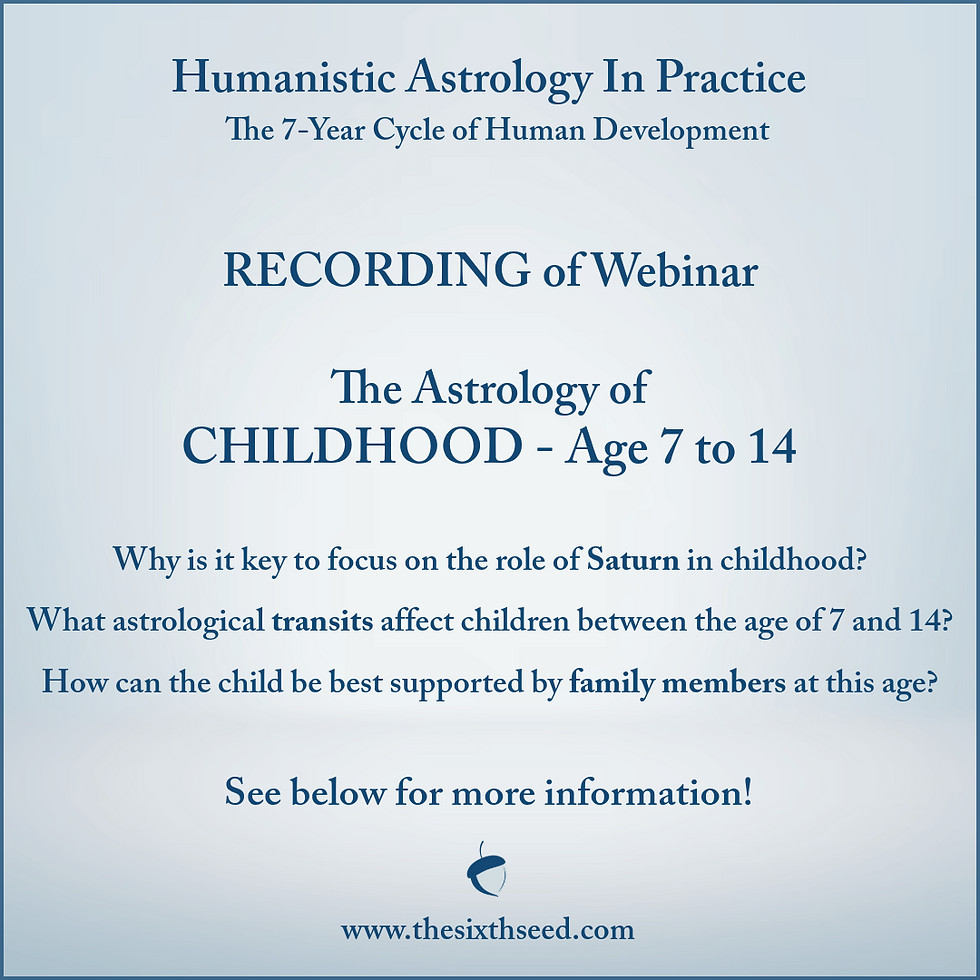 Humanistic Astrology In Practice
The 7-Year Cycle of Human Development

RECORDING of Webinar

The Astrology of
CHILDHOOD - Age 7 to 14

Why is it key to focus on the role of Saturn in childhood?

What astrological transits affect children between the age of 7 and 14?

How can the child be best supported by family members at this age?

See below for more information!

www.thesixthseed.com